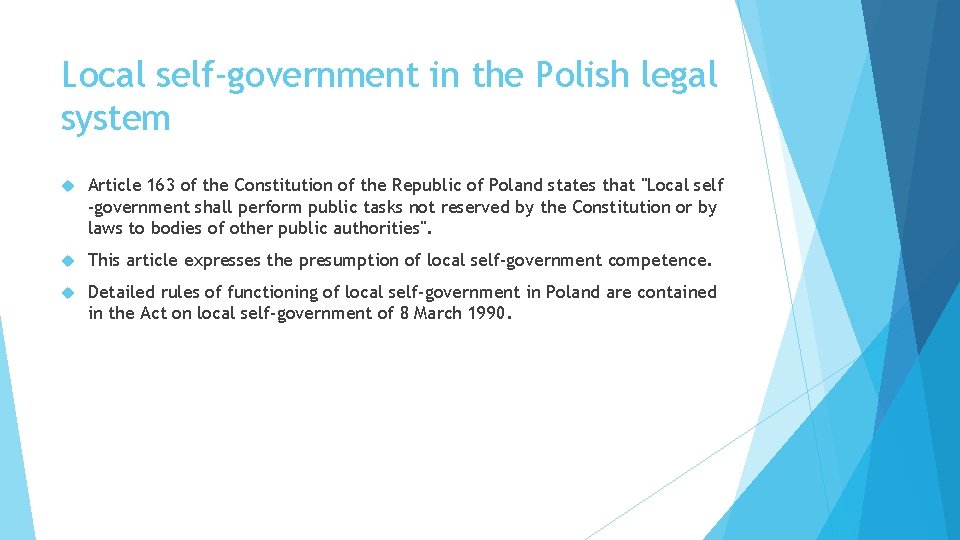 Local self-government in the Polish legal system

Article 163 of the Constitution of the Republic of Poland states that "Local self -government shall perform public tasks not reserved by the Constitution or by laws to bodies of other public authorities".

This article expresses the presumption of local self-government competence.

Detailed rules of functioning of local self-government in Poland are contained in the Act on local self-government of 8 March 1990.